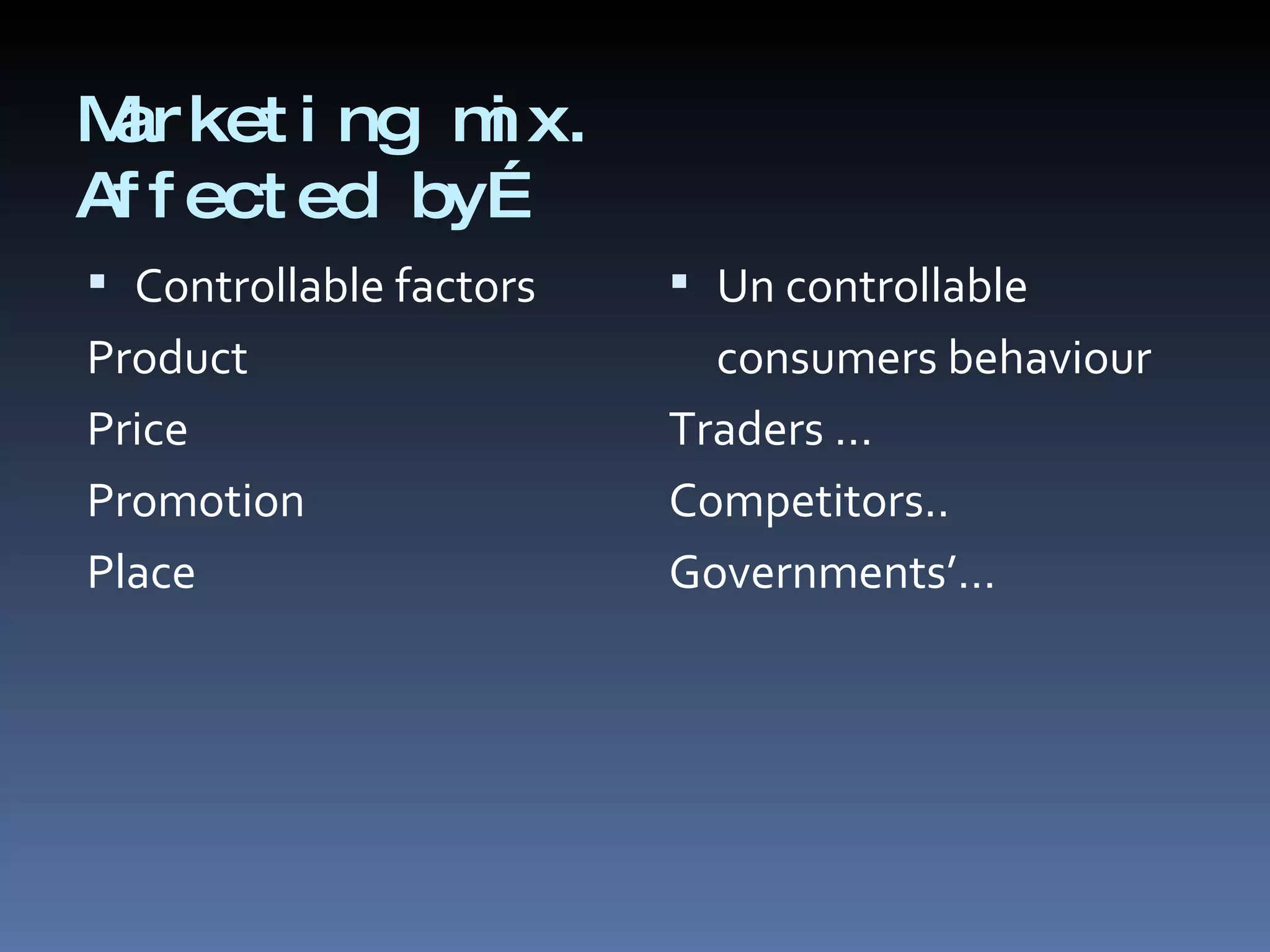 Marketing mix. Affected byÉ

▪ Controllable factors

Product

Price

Promotion

Place

▪ Un controllable consumers behaviour

Traders …

Competitors..

Governments’…